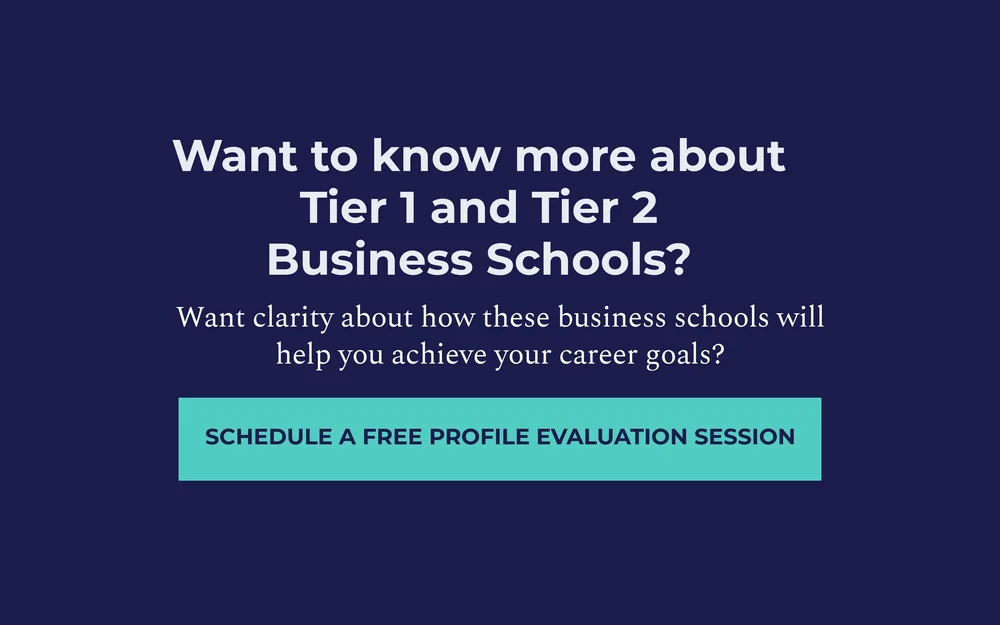 Want to know more about Tier 1 and Tier 2 Business Schools?

Want clarity about how these business schools will help you achieve your career goals?

SCHEDULE A FREE PROFILE EVALUATION SESSION